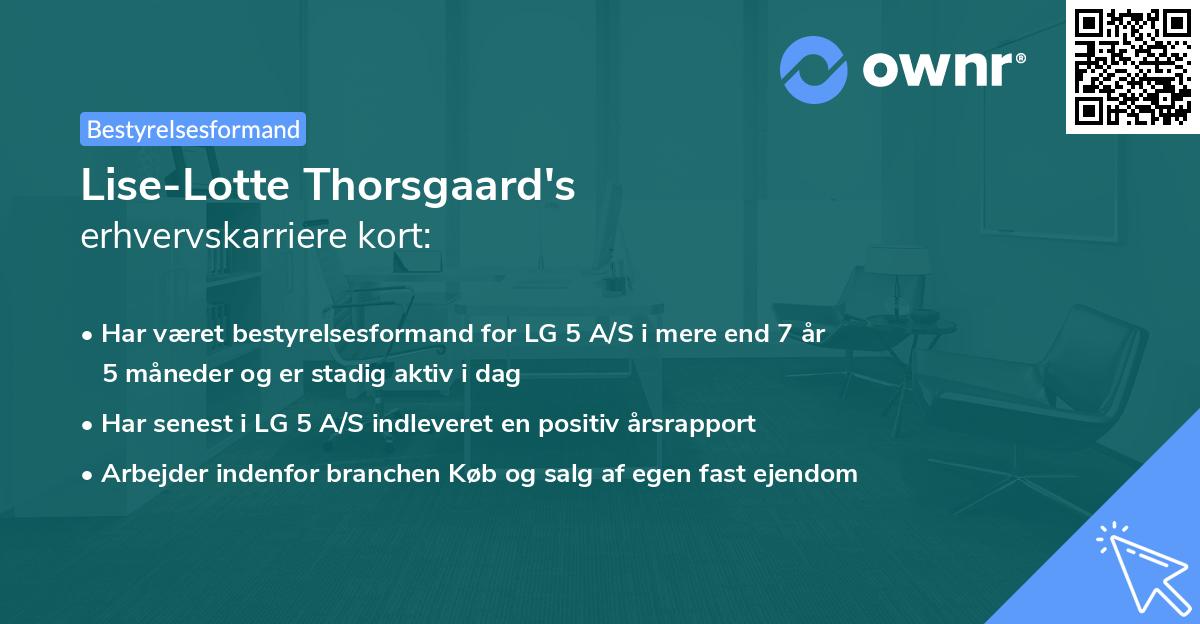 ownr®

Bestyrelsesformand

Lise-Lotte Thorsgaard's
erhvervskarriere kort:

• Har været bestyrelsesformand for LG 5 A/S i mere end 7 år 5 måneder og er stadig aktiv i dag
• Har senest i LG 5 A/S indleveret en positiv årsrapport
• Arbejder indenfor branchen Køb og salg af egen fast ejendom